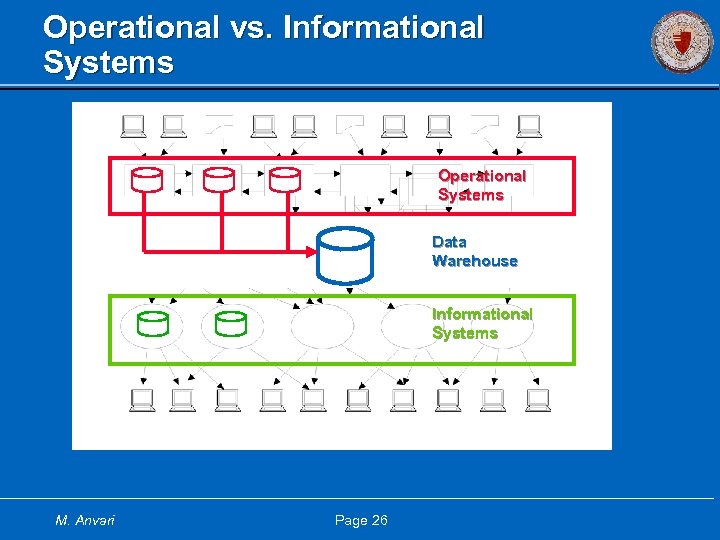 Operational vs. Informational Systems

Operational Systems

Data Warehouse

Informational Systems

M. Anvari

Page 26